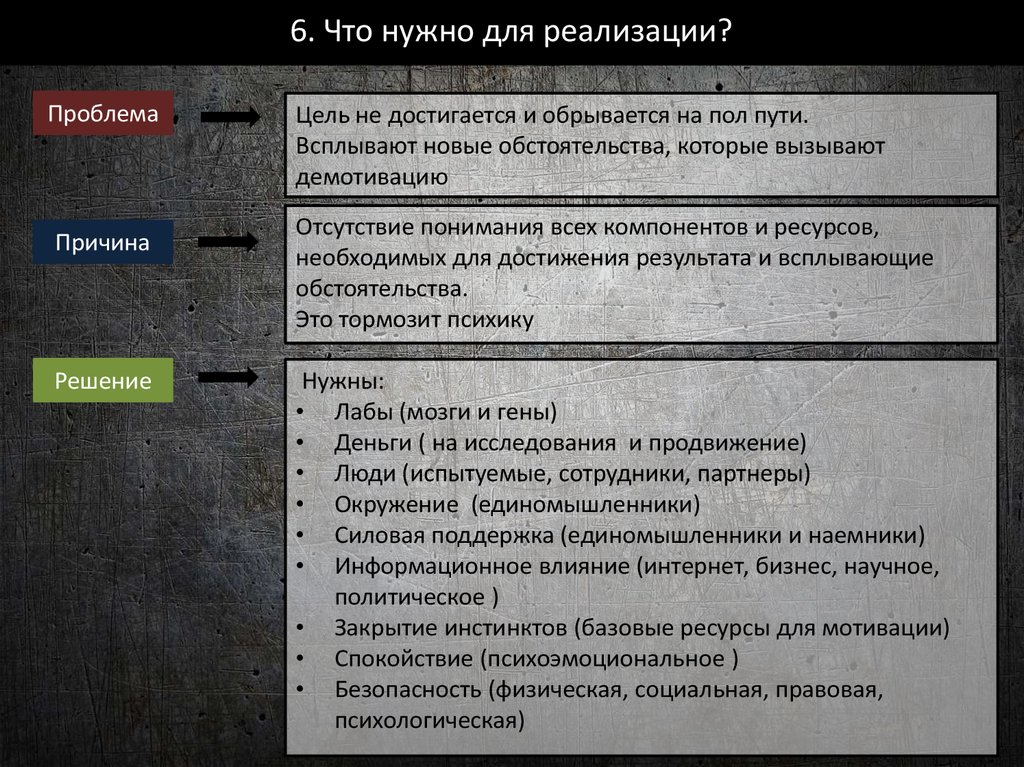 6. Что нужно для реализации?

Проблема

Цель не достигается и обрывается на пол пути. Всплывают новые обстоятельства, которые вызывают демотивацию

Причина

Отсутствие понимания всех компонентов и ресурсов, необходимых для достижения результата и всплывающие обстоятельства.
Это тормозит психику

Решение

Нужны:
• Лабы (мозги и гены)
• Деньги ( на исследования и продвижение)
• Люди (испытуемые, сотрудники, партнеры)
• Окружение (единомышленники)
• Силовая поддержка (единомышленники и наемники)
• Информационное влияние (интернет, бизнес, научное, политическое )
• Закрытие инстинктов (базовые ресурсы для мотивации)
• Спокойствие (психоэмоциональное )
• Безопасность (физическая, социальная, правовая, психологическая)